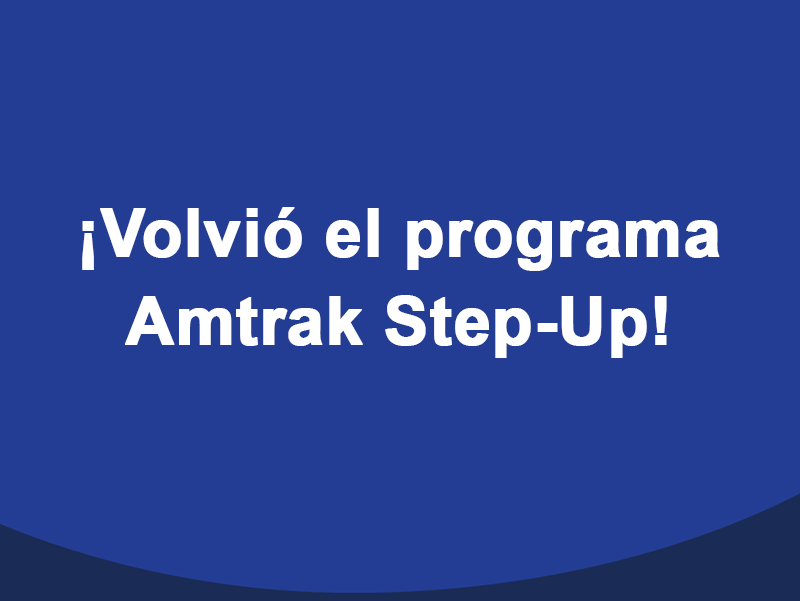 ¡Volvió el programa Amtrak Step-Up!